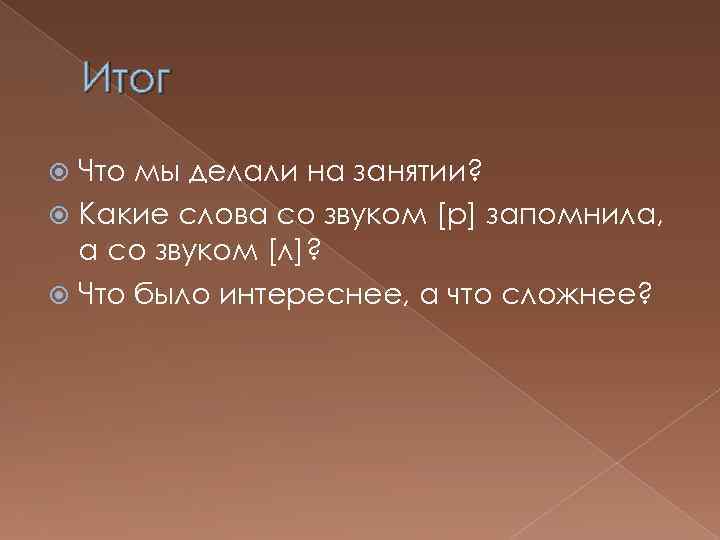 Итог

Что мы делали на занятии?

Какие слова со звуком [р] запомнила, а со звуком [л]?

Что было интереснее, а что сложнее?